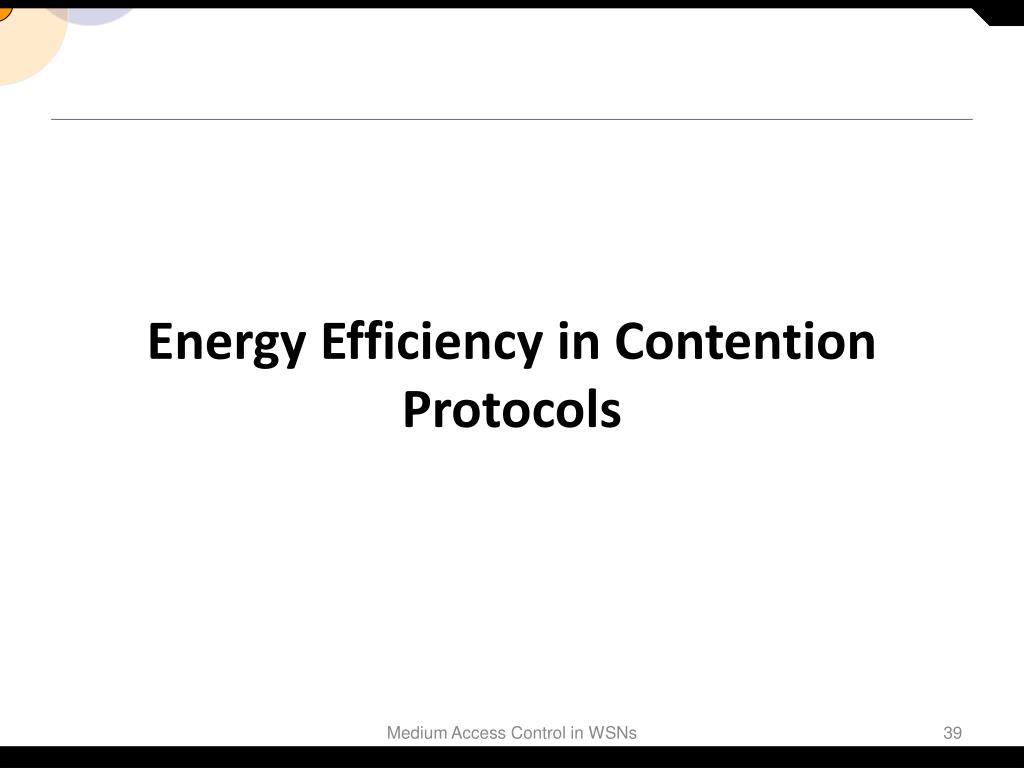 Energy Efficiency in Contention Protocols

Medium Access Control in WSNs

39